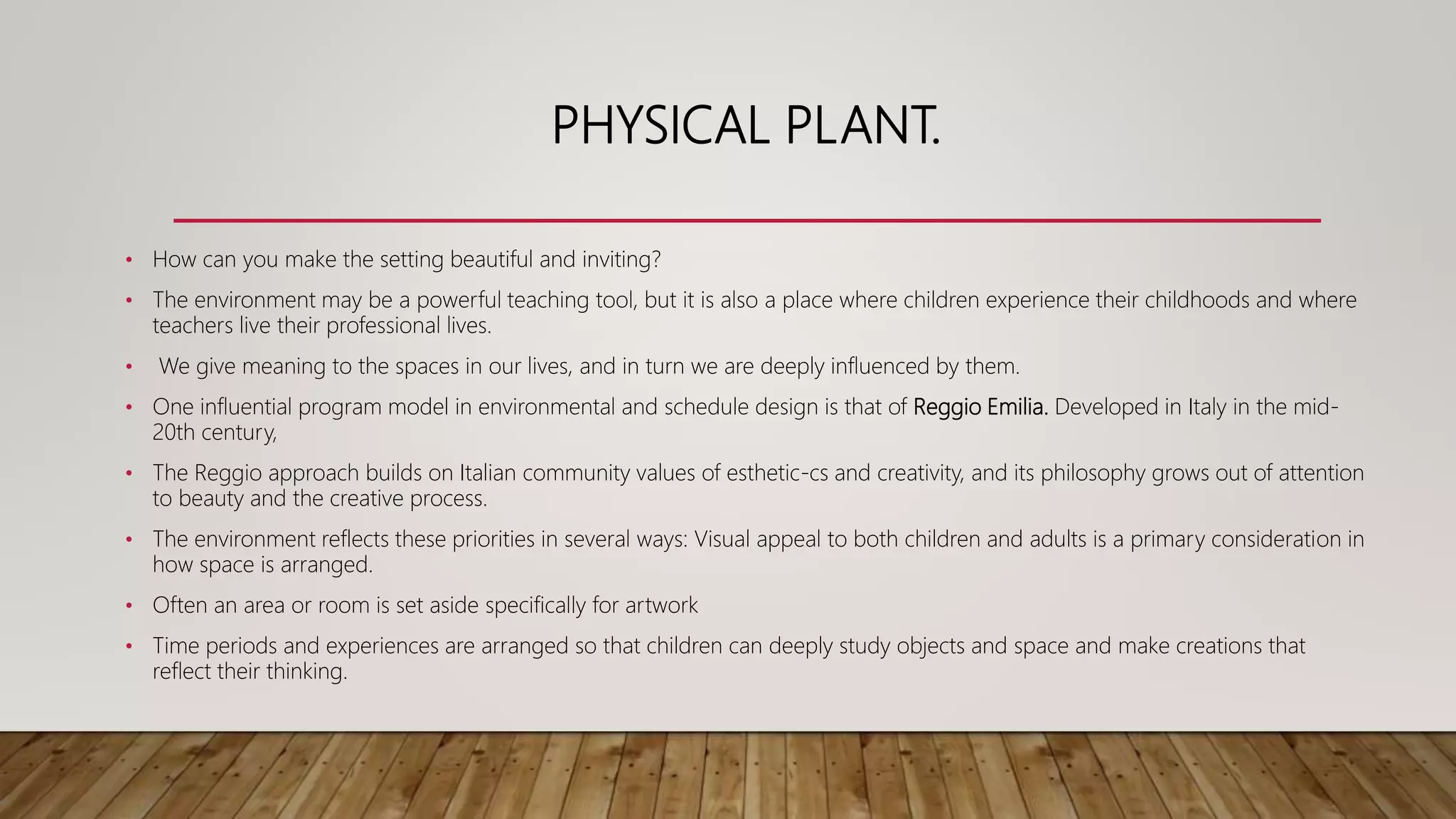 PHYSICAL PLANT.

• How can you make the setting beautiful and inviting?

• The environment may be a powerful teaching tool, but it is also a place where children experience their childhoods and where teachers live their professional lives.

• We give meaning to the spaces in our lives, and in turn we are deeply influenced by them.

• One influential program model in environmental and schedule design is that of Reggio Emilia. Developed in Italy in the mid-20th century,

• The Reggio approach builds on Italian community values of esthetic-cs and creativity, and its philosophy grows out of attention to beauty and the creative process.

• The environment reflects these priorities in several ways: Visual appeal to both children and adults is a primary consideration in how space is arranged.

• Often an area or room is set aside specifically for artwork

• Time periods and experiences are arranged so that children can deeply study objects and space and make creations that reflect their thinking.